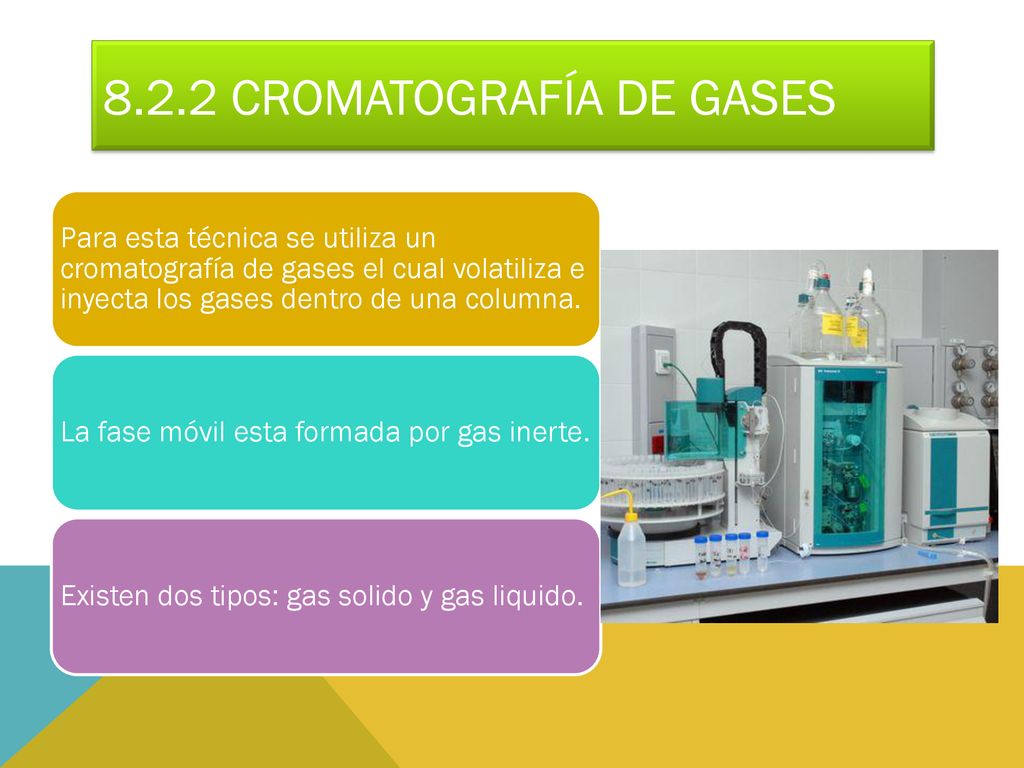 8.2.2 CROMATOGRAFÍA DE GASES

Para esta técnica se utiliza un cromatografía de gases el cual volatiliza e inyecta los gases dentro de una columna.

La fase móvil esta formada por gas inerte.

Existen dos tipos: gas solido y gas liquido.